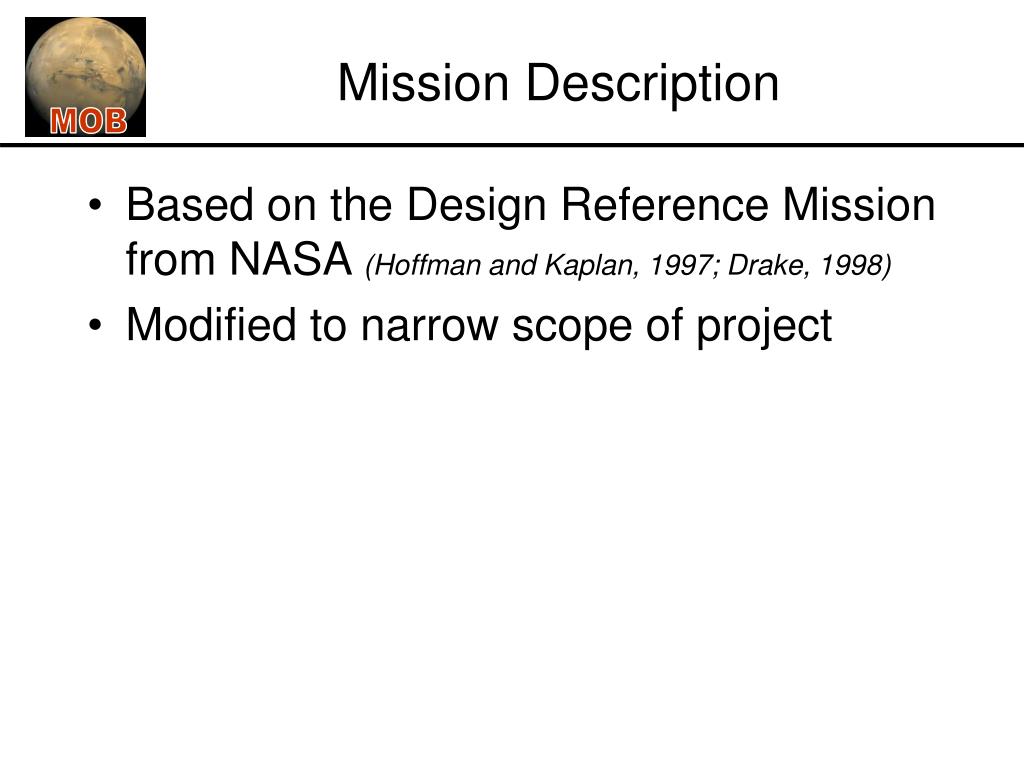 MOB

Mission Description

• Based on the Design Reference Mission from NASA (Hoffman and Kaplan, 1997; Drake, 1998)
• Modified to narrow scope of project